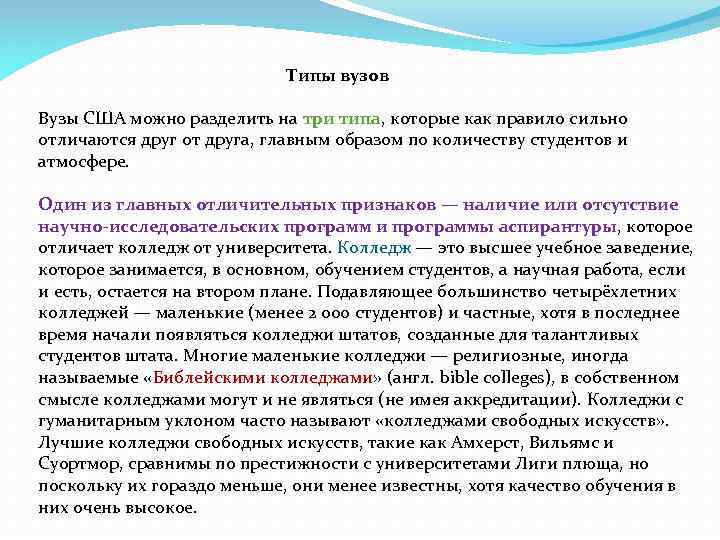 Типы вузов

Вузы США можно разделить на три типа, которые как правило сильно отличаются друг от друга, главным образом по количеству студентов и атмосфере.

Один из главных отличительных признаков — наличие или отсутствие научно-исследовательских программ и программы аспирантуры, которое отличает колледж от университета. Колледж — это высшее учебное заведение, которое занимается, в основном, обучением студентов, а научная работа, если и есть, остается на втором плане. Подавляющее большинство четырёхлетних колледжей — маленькие (менее 2 000 студентов) и частные, хотя в последнее время начали появляться колледжи штатов, созданные для талантливых студентов штата. Многие маленькие колледжи — религиозные, иногда называемые «Библейскими колледжами» (англ. bible colleges), в собственном смысле колледжами могут и не являться (не имея аккредитации). Колледжи с гуманитарным уклоном часто называют «колледжами свободных искусств». Лучшие колледжи свободных искусств, такие как Амхерст, Вильямс и Суортмор, сравнимы по престижности с университетами Лиги плюща, но поскольку их гораздо меньше, они менее известны, хотя качество обучения в них очень высокое.